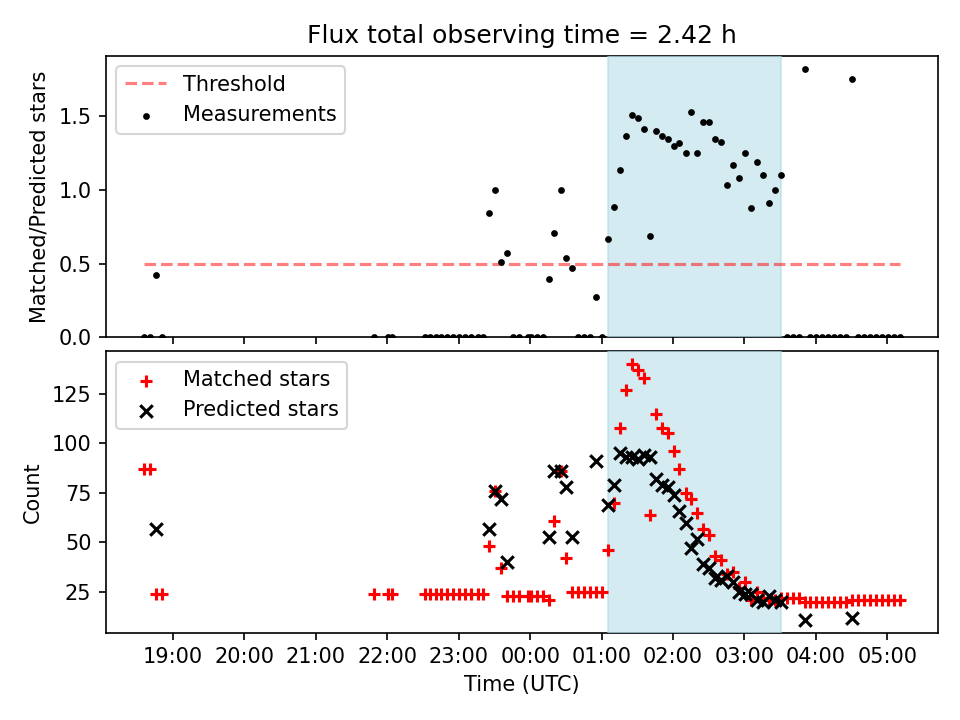 Flux total observing time = 2.42 h

Threshold
Measurements

Matched/Predicted stars

1.5
1.0
0.5
0.0

Matched stars
Predicted stars

Count

125
100
75
50
25

19:00 20:00 21:00 22:00 23:00 00:00 01:00 02:00 03:00 04:00 05:00

Time (UTC)